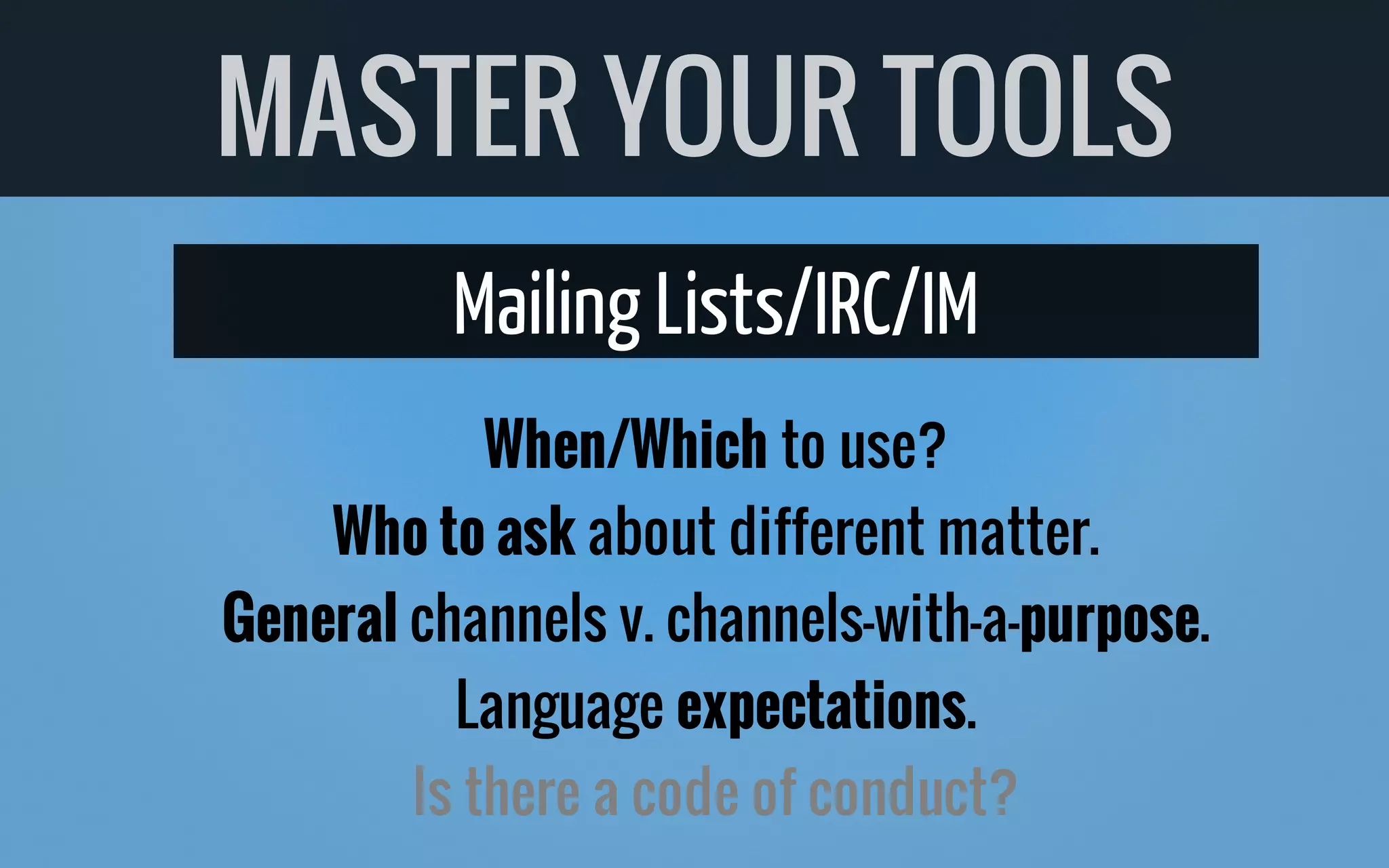 MASTER YOUR TOOLS

Mailing Lists/IRC/IM

When/Which to use?
Who to ask about different matter.
General channels v. channels-with-a-purpose.
Language expectations.
Is there a code of conduct?